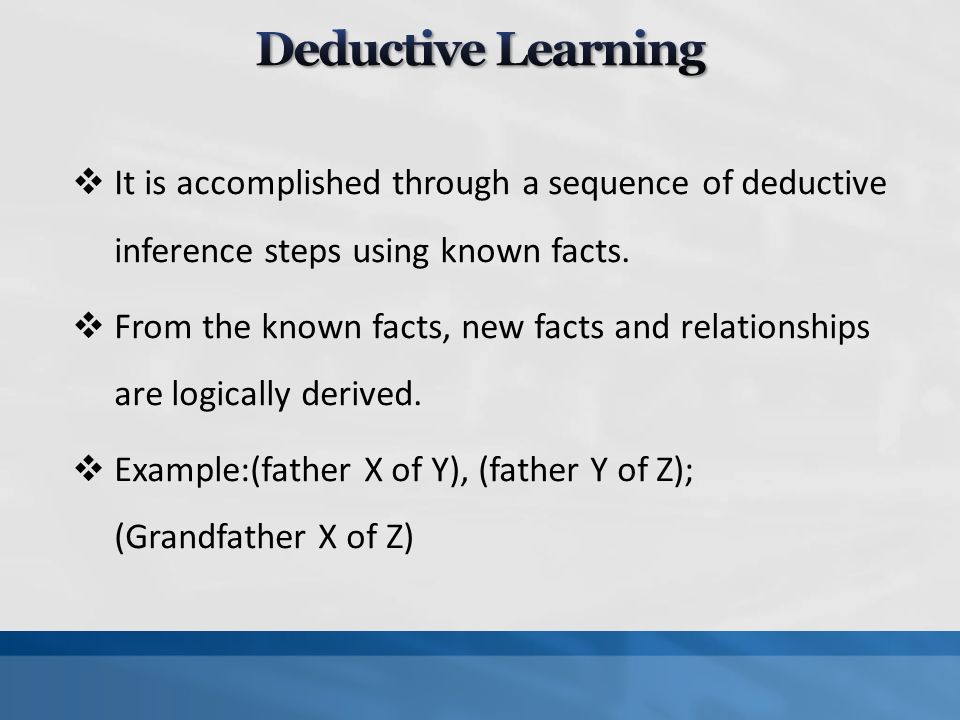 Deductive Learning

❖ It is accomplished through a sequence of deductive inference steps using known facts.

❖ From the known facts, new facts and relationships are logically derived.

❖ Example:(father X of Y), (father Y of Z); (Grandfather X of Z)